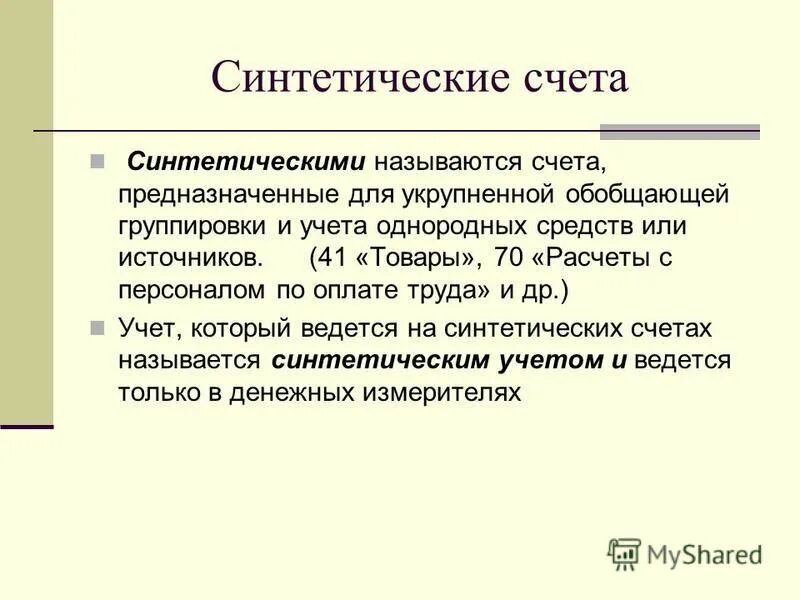 Синтетические счета

Синтетическими называются счета, предназначенные для укрупненной обобщающей группировки и учета однородных средств или источников. (41 «Товары», 70 «Расчеты с персоналом по оплате труда» и др.)

Учет, который ведется на синтетических счетах называется синтетическим учетом и ведется только в денежных измерителях

MyShared